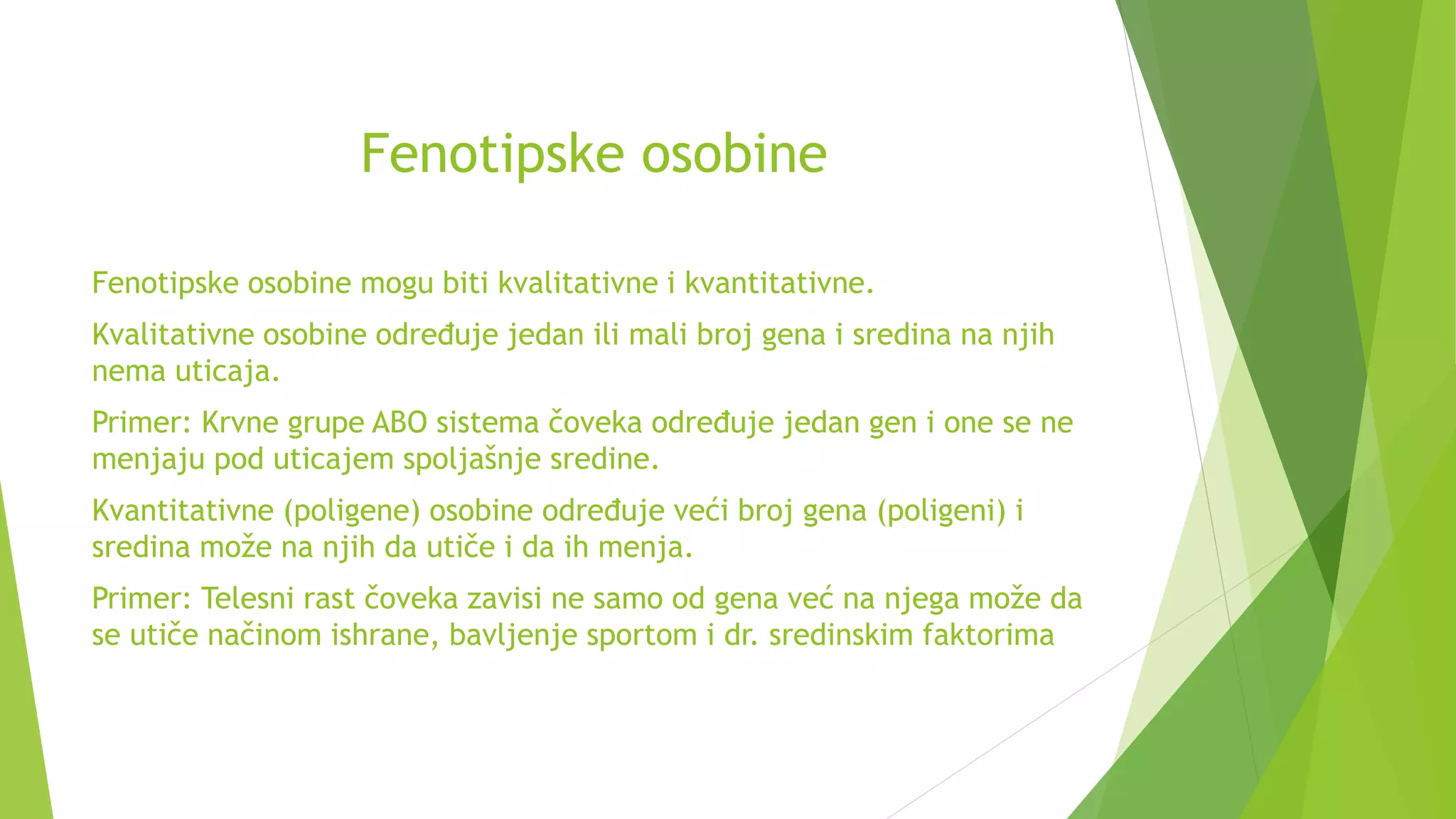 Fenotipske osobine

Fenotipske osobine mogu biti kvalitativne i kvantitativne.

Kvalitativne osobine određuje jedan ili mali broj gena i sredina na njih nema uticaja.

Primer: Krvne grupe ABO sistema čoveka određuje jedan gen i one se ne menjaju pod uticajem spoljašnje sredine.

Kvantitativne (poligene) osobine određuje veći broj gena (poligeni) i sredina može na njih da utiče i da ih menja.

Primer: Telesni rast čoveka zavisi ne samo od gena već na njega može da se utiče načinom ishrane, bavljenje sportom i dr. sredinskim faktorima